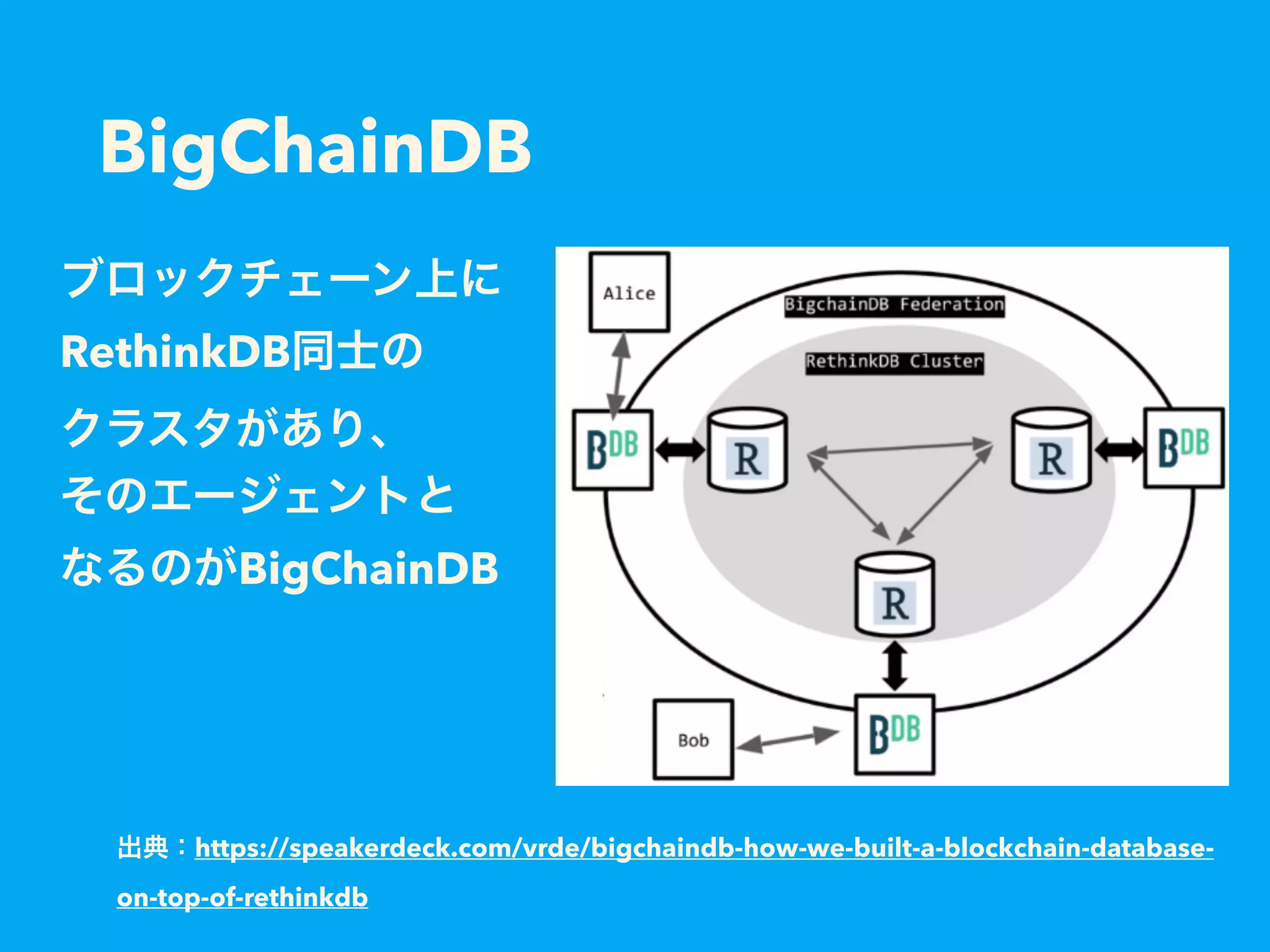 BigChainDB

ブロックチェーン上に
RethinkDB同士の
クラスタがあり、
そのエージェントと
なるのがBigChainDB

Alice

BigchainDB Federation

RethinkDB Cluster

BDB

R

R

BDB

R

Bob

BDB

出典：https://speakerdeck.com/vrde/bigchaindb-how-we-built-a-blockchain-database-on-top-of-rethinkdb